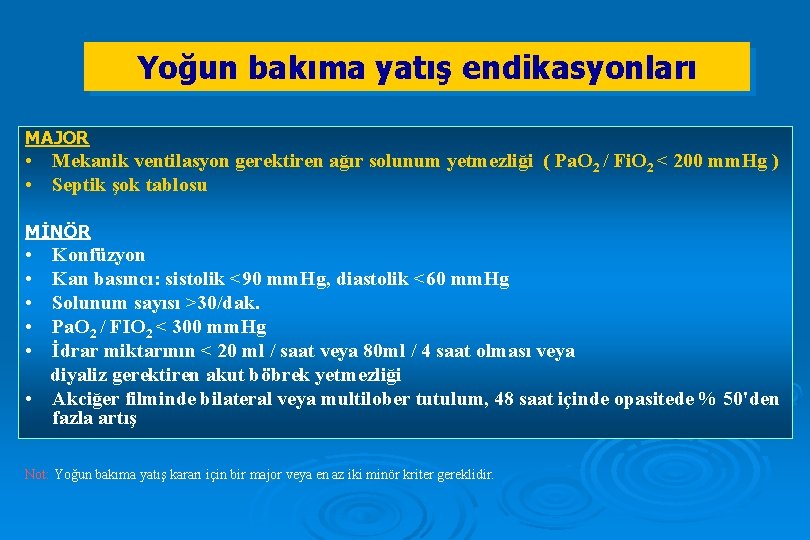 Yoğun bakıma yatış endikasyonları

MAJOR
• Mekanik ventilasyon gerektiren ağır solunum yetmezliği ( $PaO_2$ / $FiO_2$ < 200 mmHg )
• Septik şok tablosu

MİNÖR
• Konfüzyon
• Kan basıncı: sistolik <90 mmHg, diastolik <60 mmHg
• Solunum sayısı >30/dak.
• $PaO_2$ / $FIO_2$ < 300 mmHg
• İdrar miktarının < 20 ml / saat veya 80ml / 4 saat olması veya diyaliz gerektiren akut böbrek yetmezliği
• Akciğer filminde bilateral veya multilober tutulum, 48 saat içinde opasitede % 50'den fazla artış

Not: Yoğun bakıma yatış kararı için bir major veya en az iki minör kriter gereklidir.